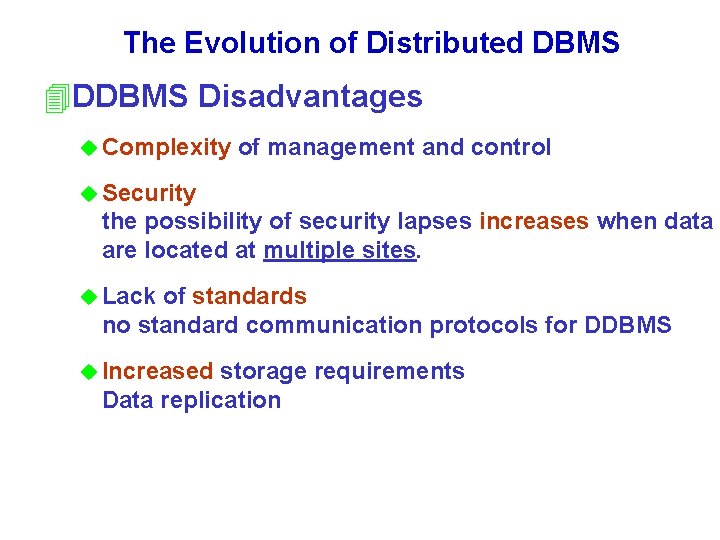 The Evolution of Distributed DBMS

DDBMS Disadvantages

Complexity of management and control

Security
the possibility of security lapses increases when data are located at multiple sites.

Lack of standards
no standard communication protocols for DDBMS

Increased storage requirements
Data replication